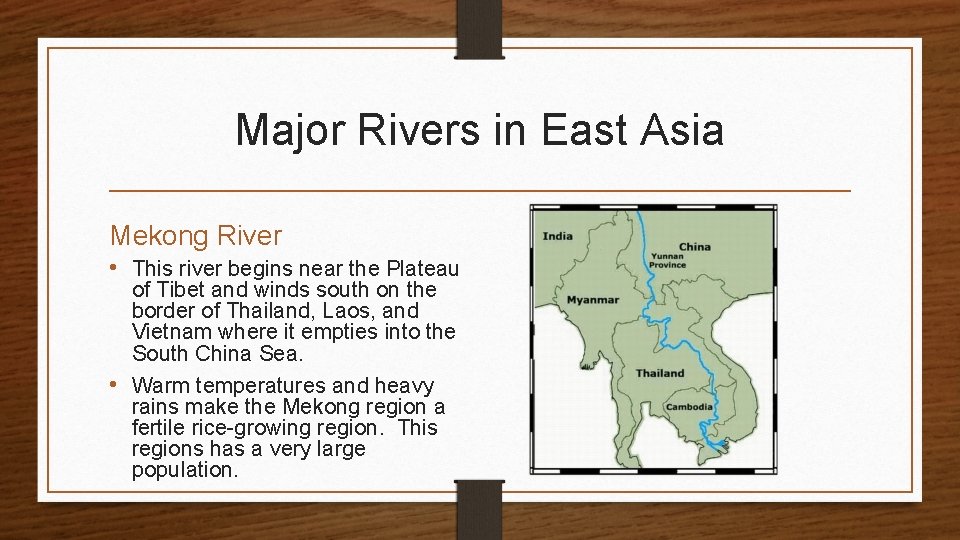 Major Rivers in East Asia

Mekong River

• This river begins near the Plateau of Tibet and winds south on the border of Thailand, Laos, and Vietnam where it empties into the South China Sea.

• Warm temperatures and heavy rains make the Mekong region a fertile rice-growing region. This regions has a very large population.

India
China
Yunnan Province
Myanmar
Thailand
Cambodia